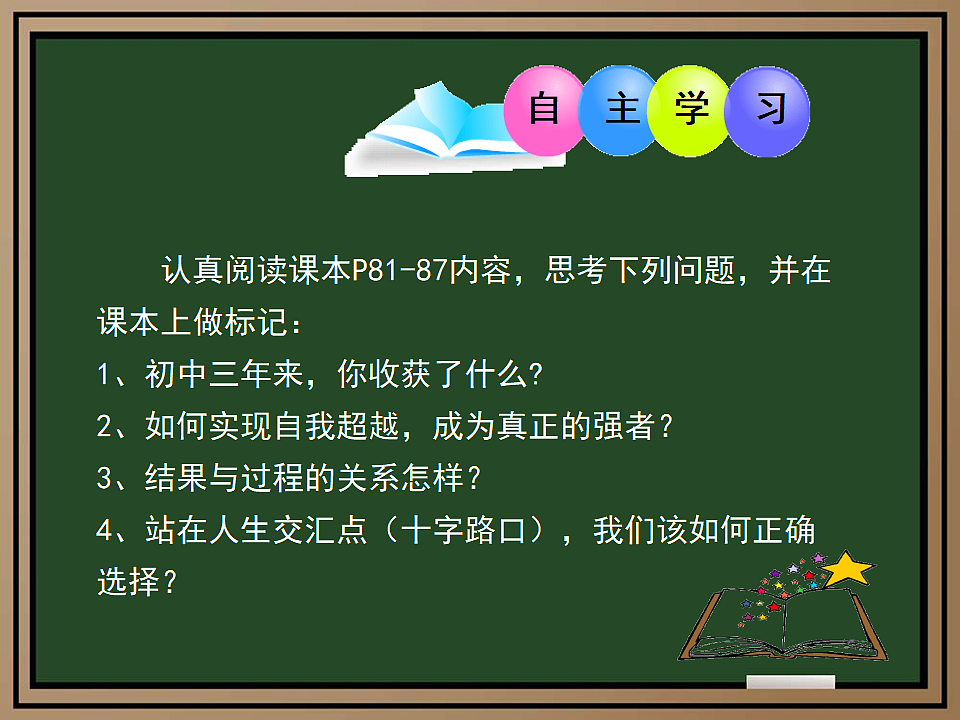 自主学习

认真阅读课本P81-87内容，思考下列问题，并在课本上做标记：
1、初中三年来，你收获了什么?
2、如何实现自我超越，成为真正的强者？
3、结果与过程的关系怎样？
4、站在人生交汇点（十字路口），我们该如何正确选择？